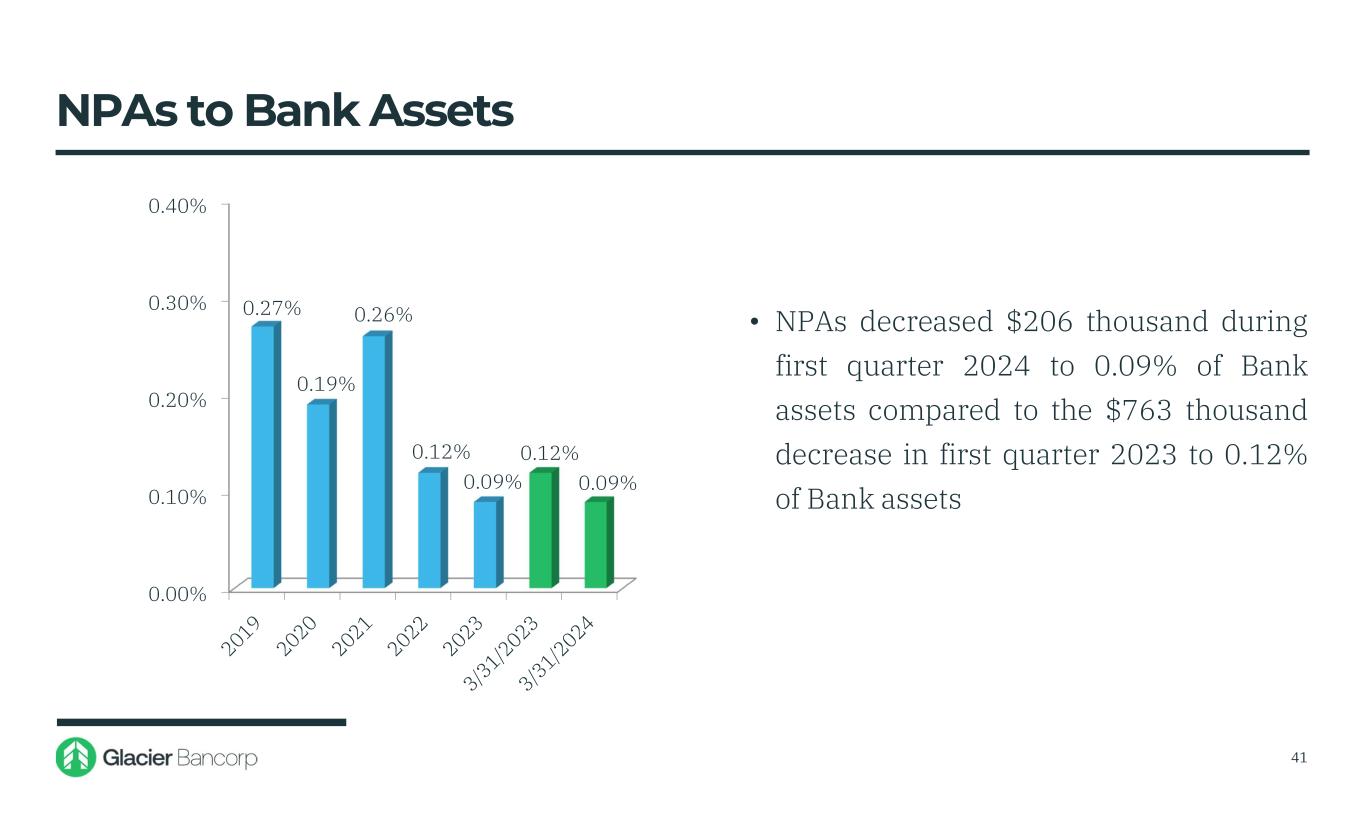 NPAs to Bank Assets

0.40%
0.30%
0.20%
0.10%
0.00%

0.27%
0.19%
0.26%
0.12%
0.09%
0.12%
0.09%

2019
2020
2021
2022
2023
3/31/2023
3/31/2024

• NPAs decreased \$206 thousand during first quarter 2024 to 0.09% of Bank assets compared to the \$763 thousand decrease in first quarter 2023 to 0.12% of Bank assets

Glacier Bancorp

41